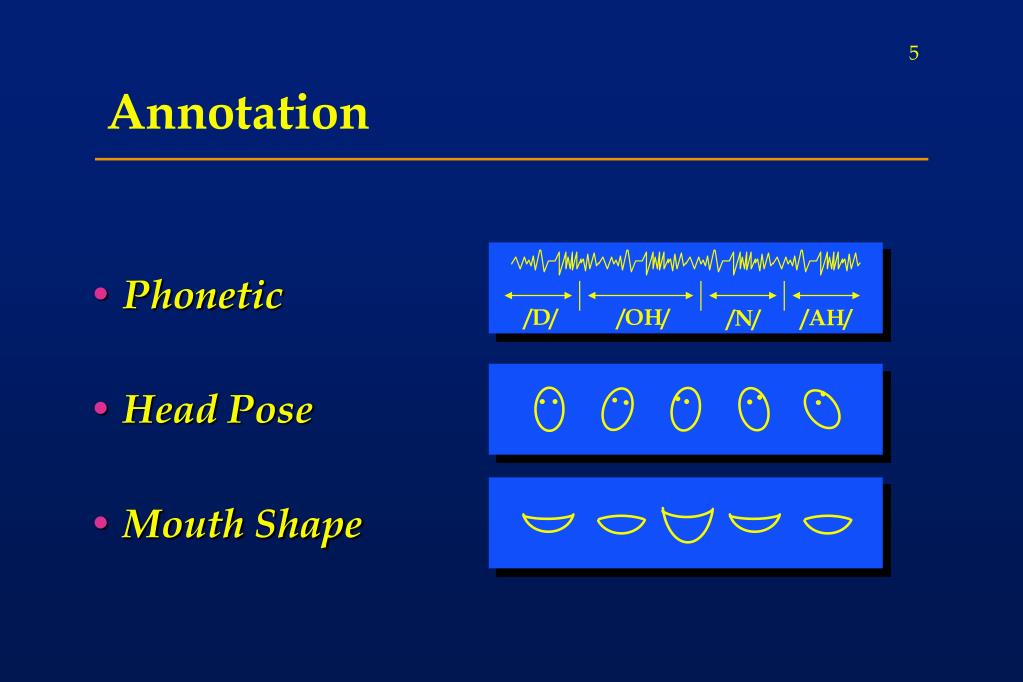 5

Annotation

• Phonetic

• Head Pose

• Mouth Shape

/D/ /OH/ /N/ /AH/